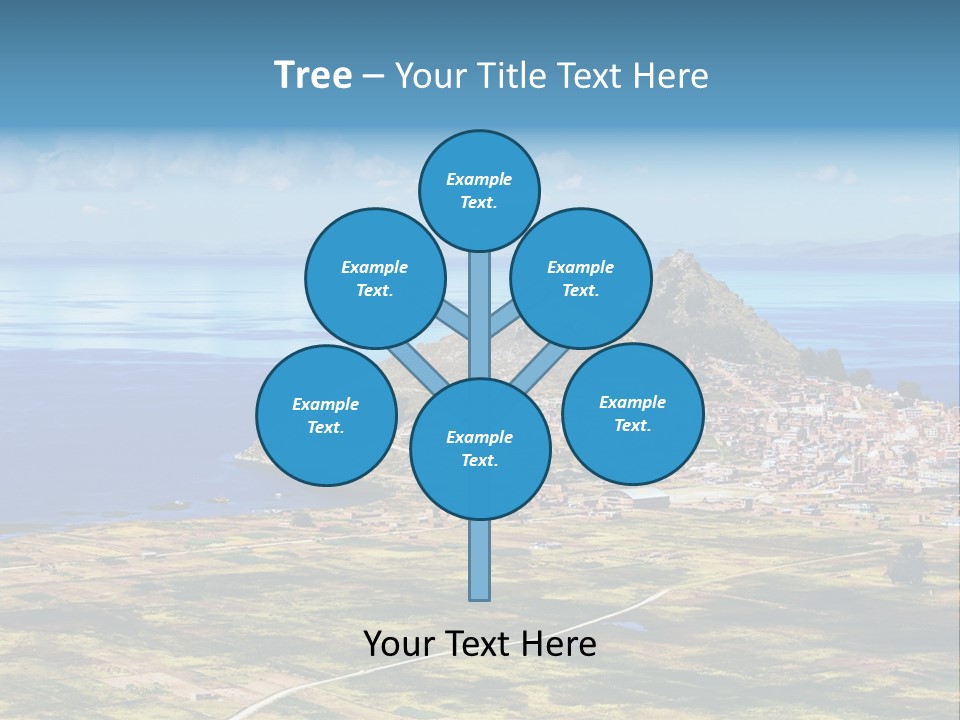 Tree – Your Title Text Here

Example Text.

Example Text.

Example Text.

Example Text.

Example Text.

Example Text.

Your Text Here